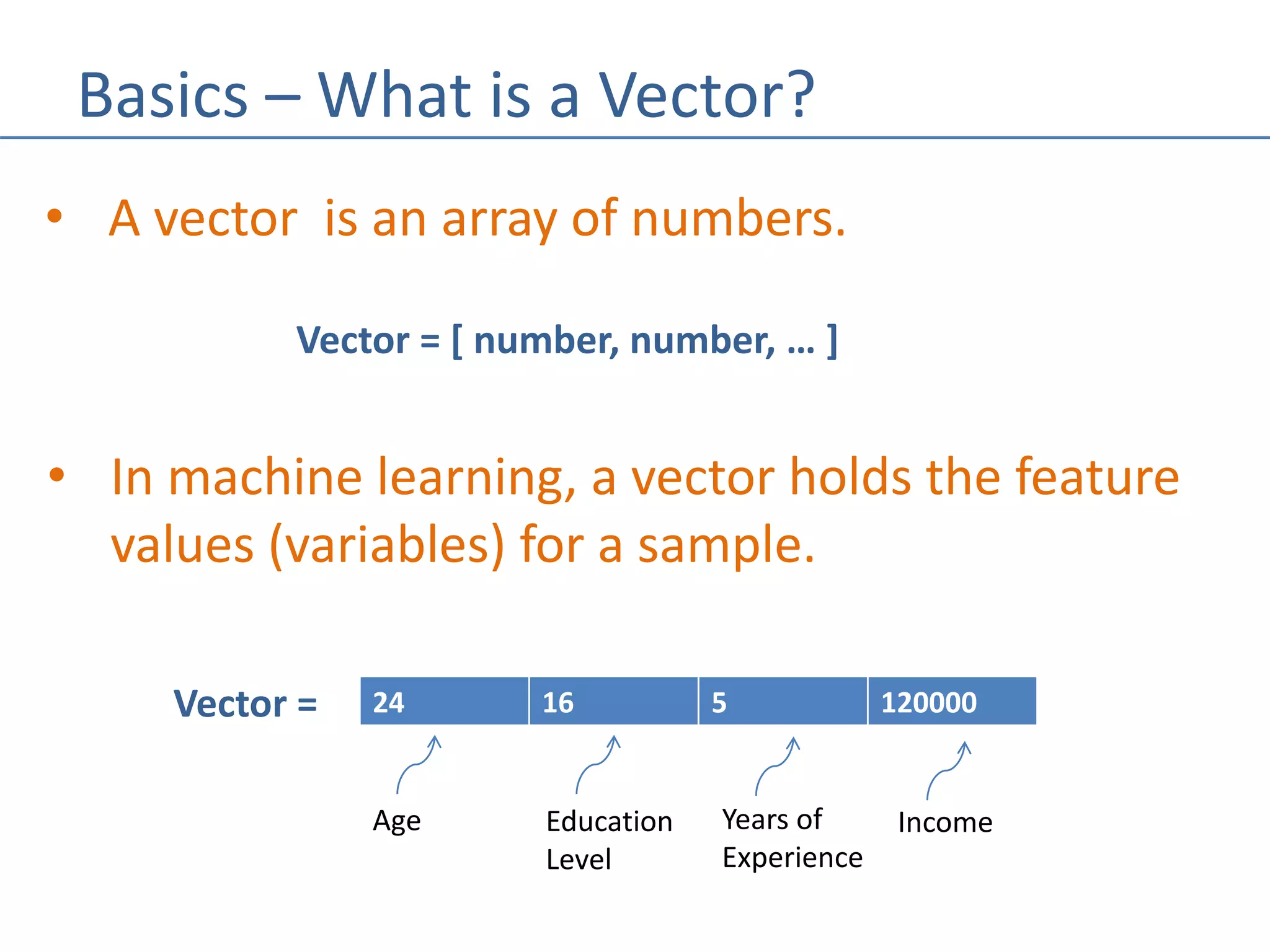 Basics – What is a Vector?

• A vector is an array of numbers.

Vector = [ number, number, … ]

• In machine learning, a vector holds the feature values (variables) for a sample.

Vector =

| 24 | 16 | 5 | 120000 |
|---|---|---|---|

Age

Education Level

Years of Experience

Income